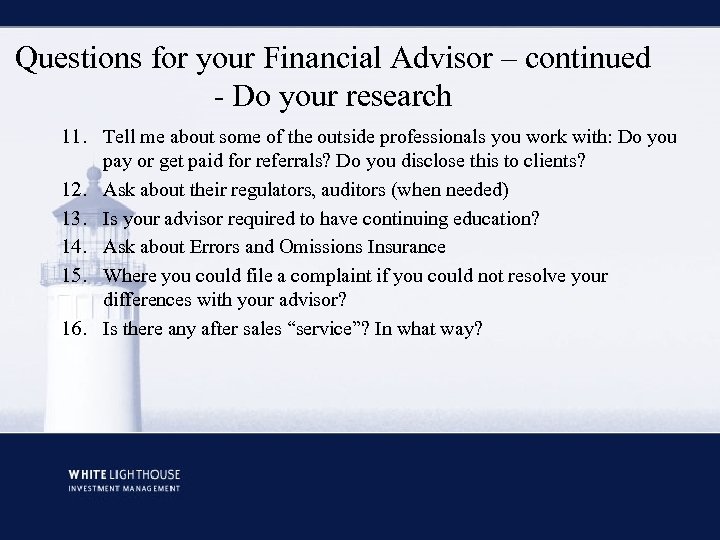 Questions for your Financial Advisor – continued - Do your research

11. Tell me about some of the outside professionals you work with: Do you pay or get paid for referrals? Do you disclose this to clients?
12. Ask about their regulators, auditors (when needed)
13. Is your advisor required to have continuing education?
14. Ask about Errors and Omissions Insurance
15. Where you could file a complaint if you could not resolve your differences with your advisor?
16. Is there any after sales “service”? In what way?

WHITE LIGHTHOUSE
INVESTMENT MANAGEMENT